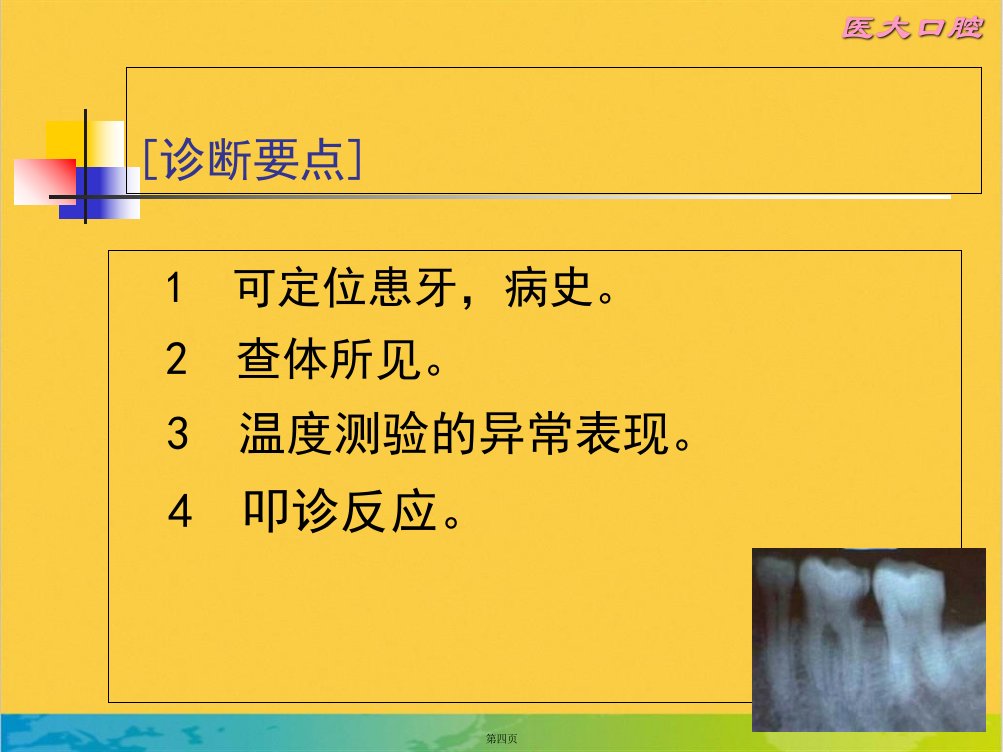 医大口腔

[诊断要点]

1 可定位患牙，病史。

2 查体所见。

3 温度测验的异常表现。

4 叩诊反应。

第四页